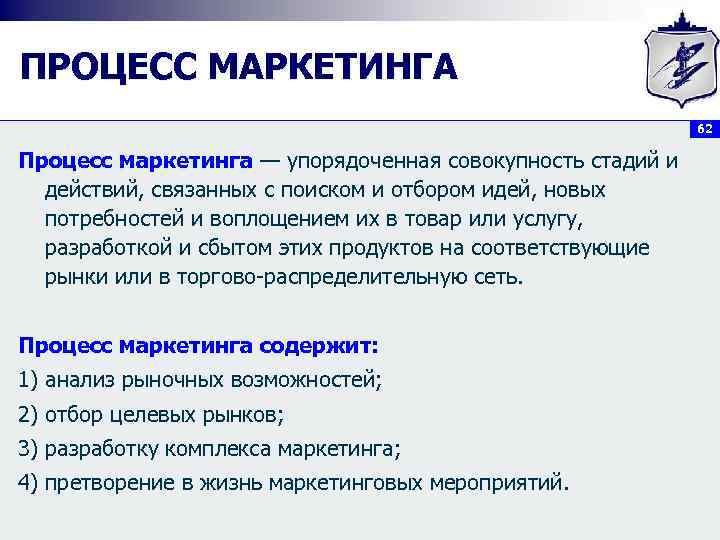 ПРОЦЕСС МАРКЕТИНГА

62

Процесс маркетинга — упорядоченная совокупность стадий и действий, связанных с поиском и отбором идей, новых потребностей и воплощением их в товар или услугу, разработкой и сбытом этих продуктов на соответствующие рынки или в торгово-распределительную сеть.

Процесс маркетинга содержит:

1) анализ рыночных возможностей;

2) отбор целевых рынков;

3) разработку комплекса маркетинга;

4) претворение в жизнь маркетинговых мероприятий.